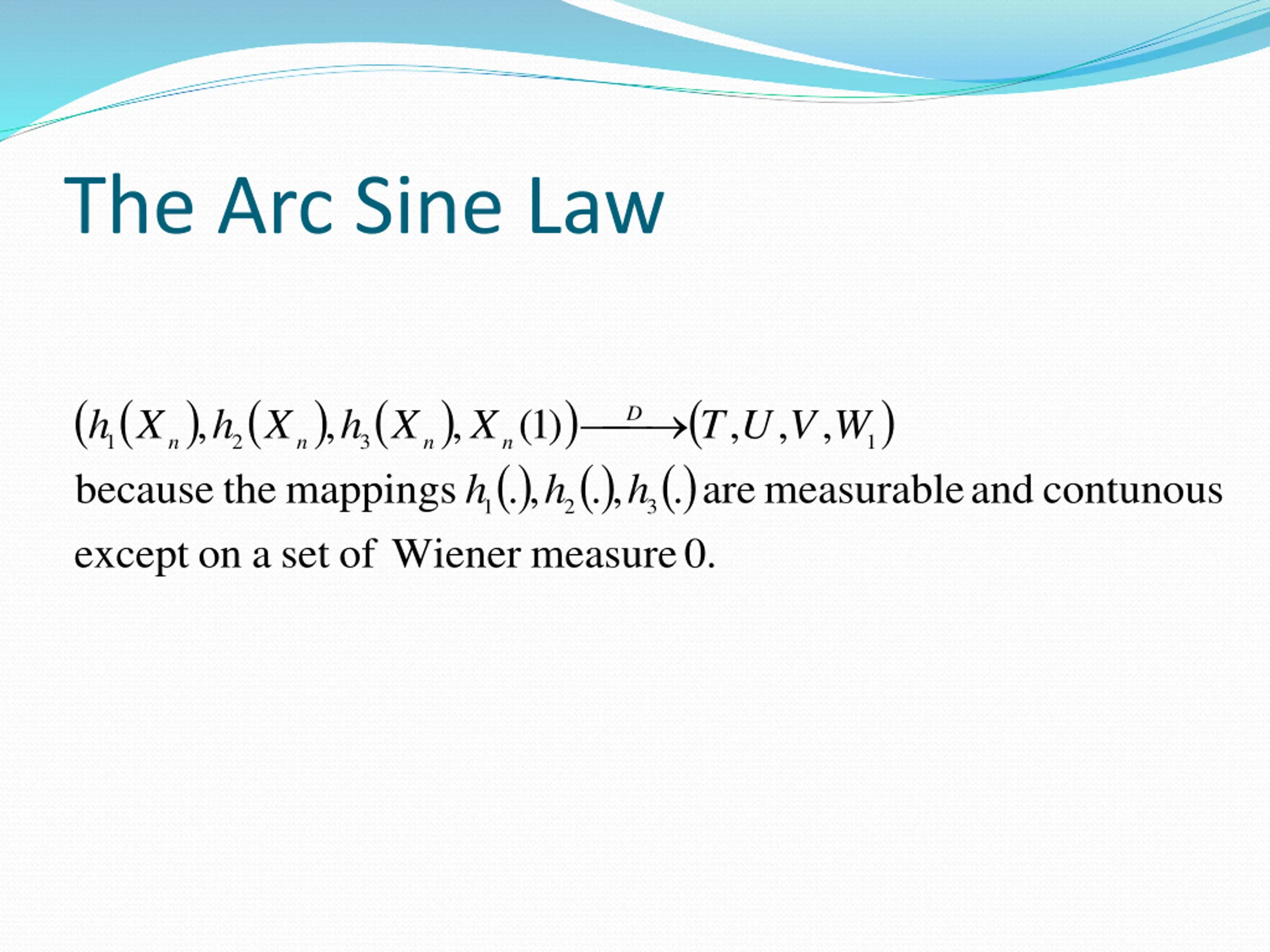 The Arc Sine Law

$(h_1(X_n), h_2(X_n), h_3(X_n), X_n(1)) \xrightarrow{D} (T, U, V, W_1)$

because the mappings $h_1(.), h_2(.), h_3(.)$ are measurable and contunous except on a set of Wiener measure 0.